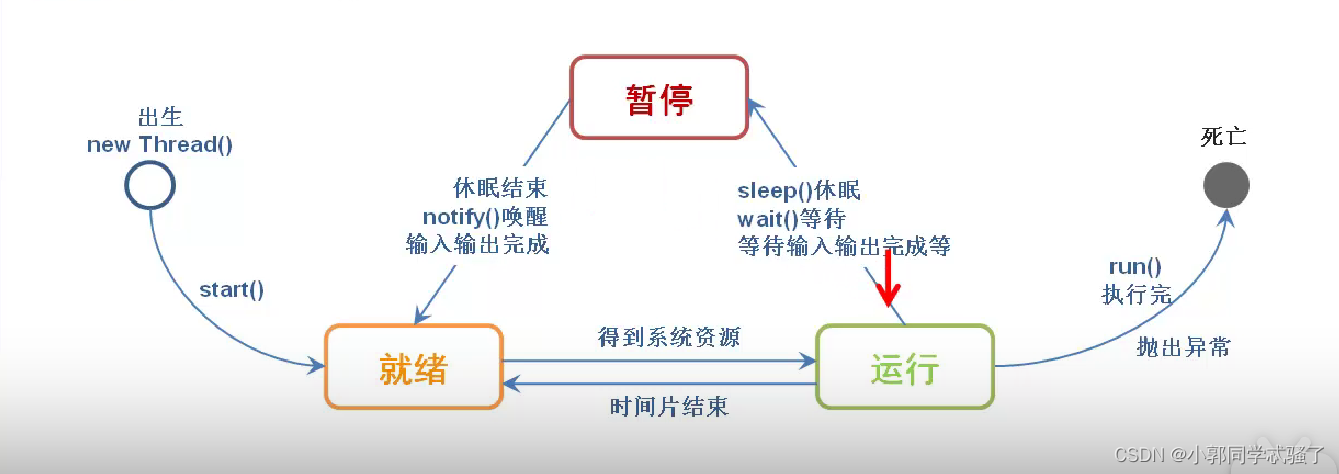 暂停

出生
new Thread()

死亡

休眠结束
notify()唤醒
输入输出完成

sleep()休眠
wait()等待
等待输入输出完成等

start()

run()
执行完

抛出异常

就绪

得到系统资源

时间片结束

运行

CSDN @小郭同学忒骚了